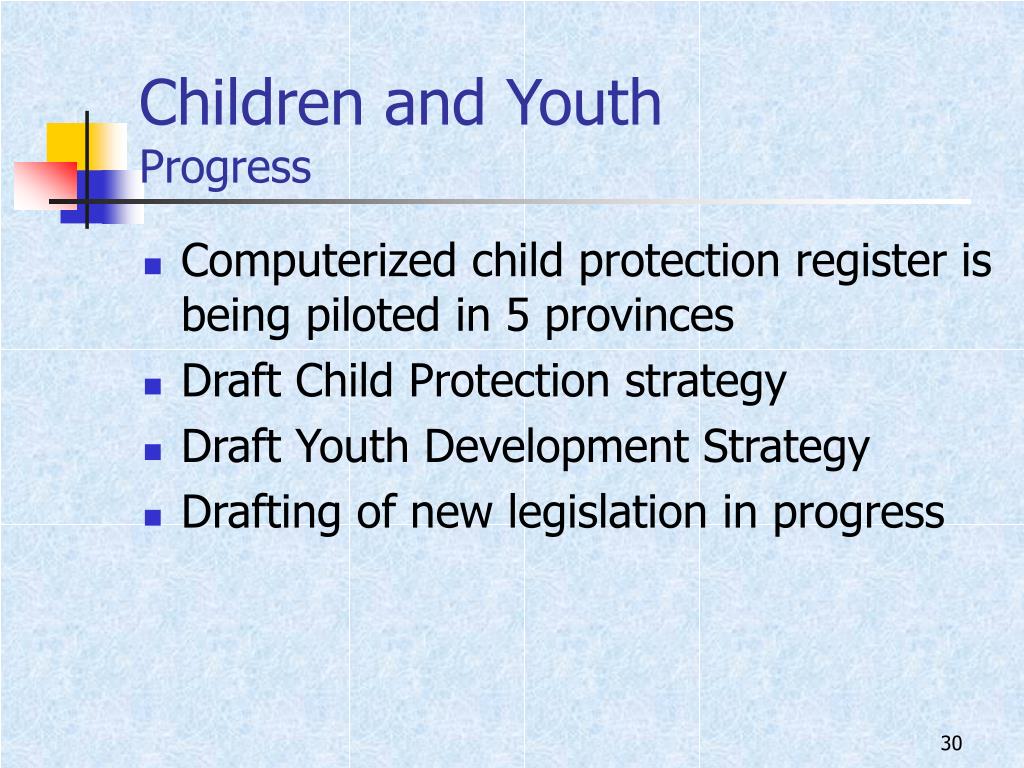 Children and Youth
Progress

- Computerized child protection register is being piloted in 5 provinces
- Draft Child Protection strategy
- Draft Youth Development Strategy
- Drafting of new legislation in progress

30